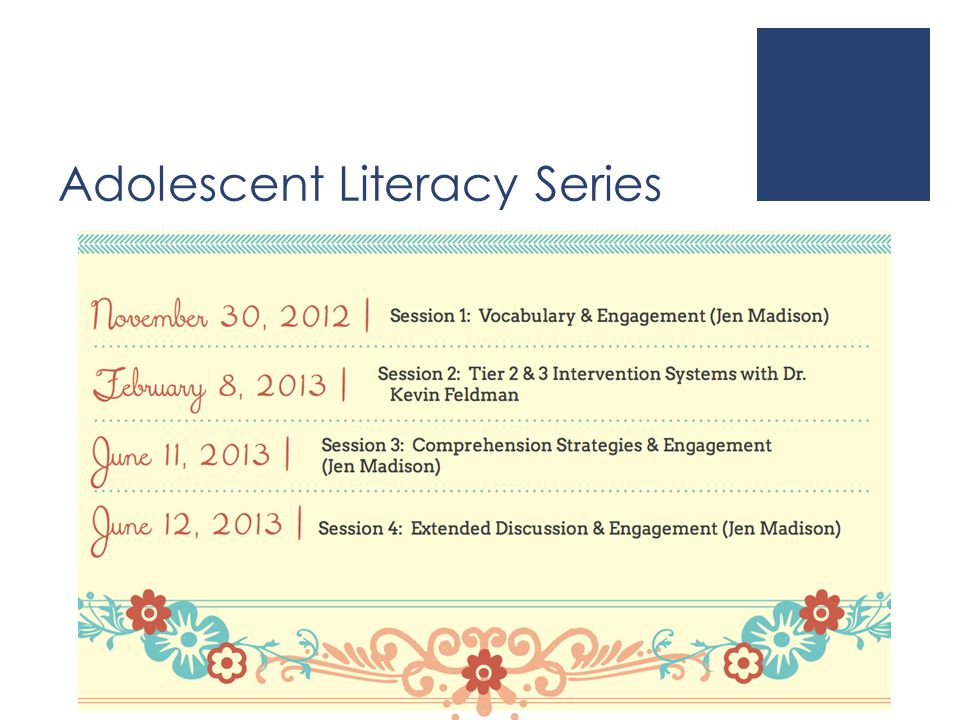 Adolescent Literacy Series

November 30, 2012 | Session 1: Vocabulary & Engagement (Jen Madison)

February 8, 2013 | Session 2: Tier 2 & 3 Intervention Systems with Dr. Kevin Feldman

June 11, 2013 | Session 3: Comprehension Strategies & Engagement (Jen Madison)

June 12, 2013 | Session 4: Extended Discussion & Engagement (Jen Madison)